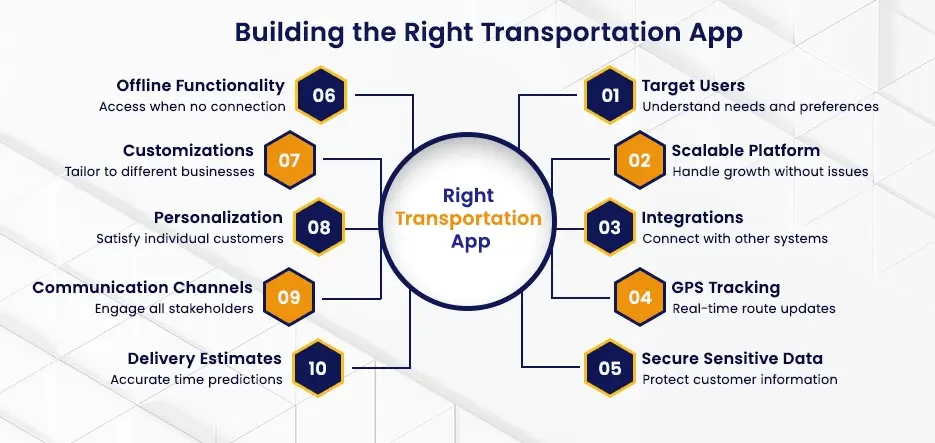 Building the Right Transportation App

Right Transportation App

01 Target Users
Understand needs and preferences

02 Scalable Platform
Handle growth without issues

03 Integrations
Connect with other systems

04 GPS Tracking
Real-time route updates

05 Secure Sensitive Data
Protect customer information

06 Offline Functionality
Access when no connection

07 Customizations
Tailor to different businesses

08 Personalization
Satisfy individual customers

09 Communication Channels
Engage all stakeholders

10 Delivery Estimates
Accurate time predictions